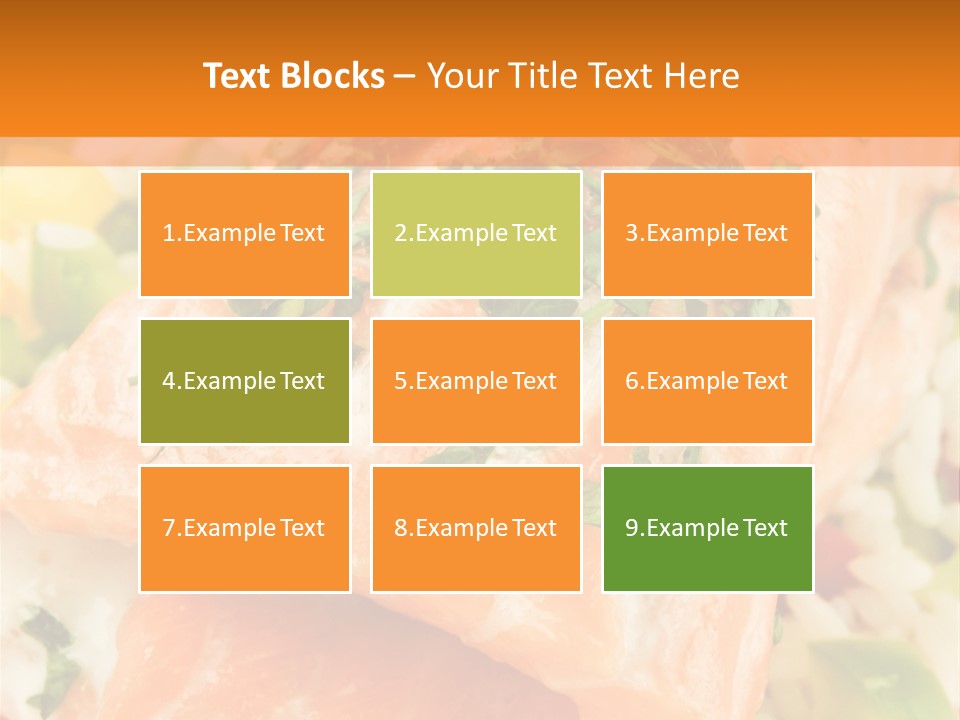 Text Blocks – Your Title Text Here

1.Example Text

2.Example Text

3.Example Text

4.Example Text

5.Example Text

6.Example Text

7.Example Text

8.Example Text

9.Example Text